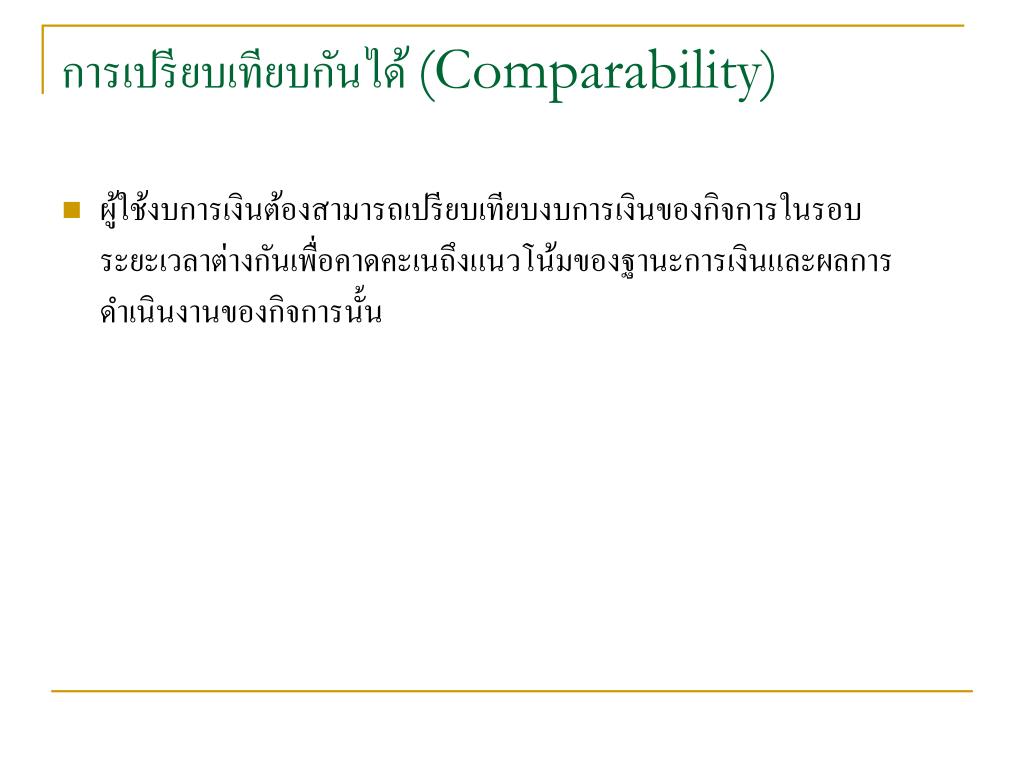 การเปรียบเทียบกันได้ (Comparability)

ผู้ใช้งบการเงินต้องสามารถเปรียบเทียบงบการเงินของกิจการในรอบระยะเวลาต่างกันเพื่อคาดคะเนถึงแนวโน้มของฐานะการเงินและผลการดำเนินงานของกิจการนั้น